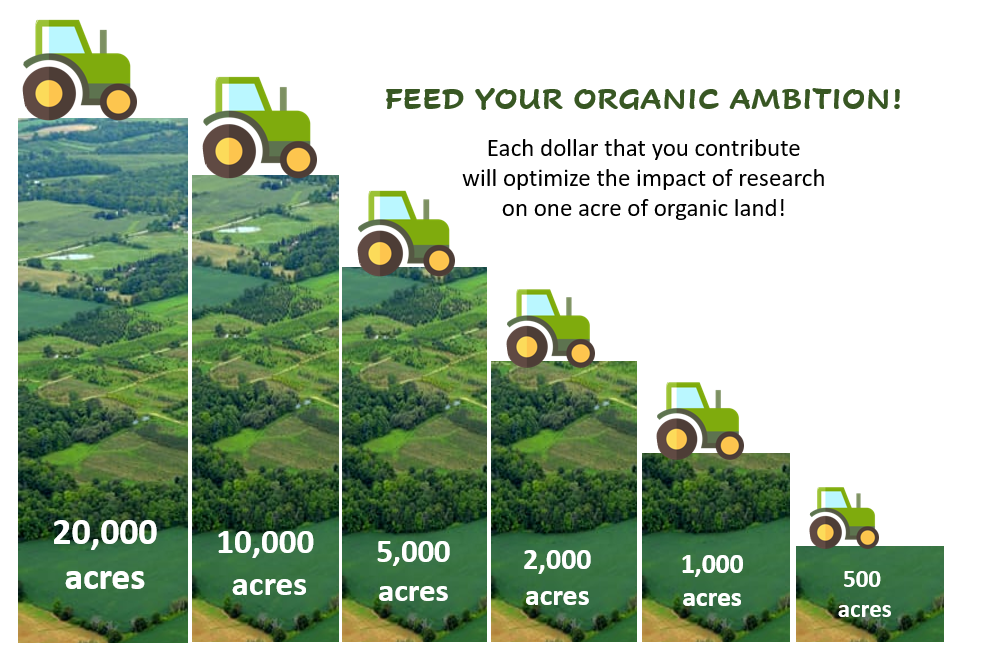 FEED YOUR ORGANIC AMBITION!

Each dollar that you contribute will optimize the impact of research on one acre of organic land!

20,000 acres

10,000 acres

5,000 acres

2,000 acres

1,000 acres

500 acres